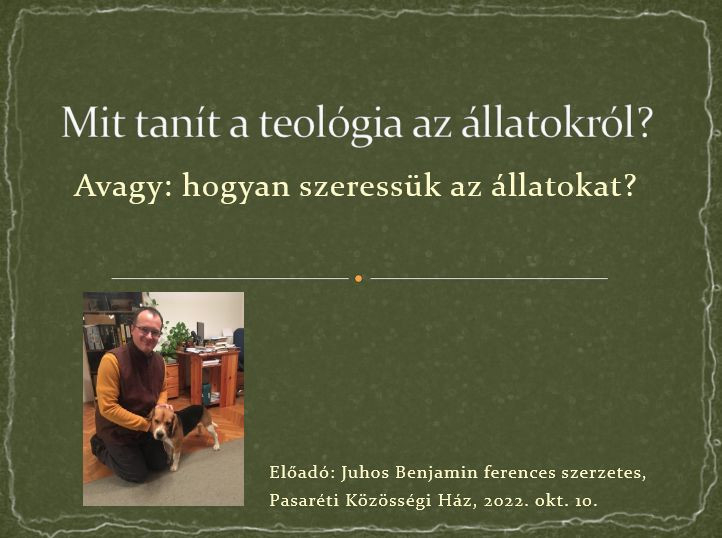 Mit tanít a teológia az állatokról?

Avagy: hogyan szeressük az állatokat?

Előadó: Juhos Benjamin ferences szerzetes, Pasaréti Közösségi Ház, 2022. okt. 10.